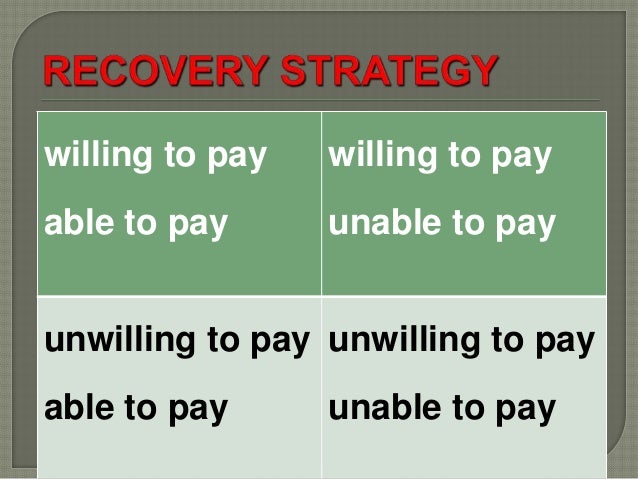 RECOVERY STRATEGY

| willing to pay able to pay | willing to pay unable to pay |
|---|---|
| unwilling to pay able to pay | unwilling to pay unable to pay |